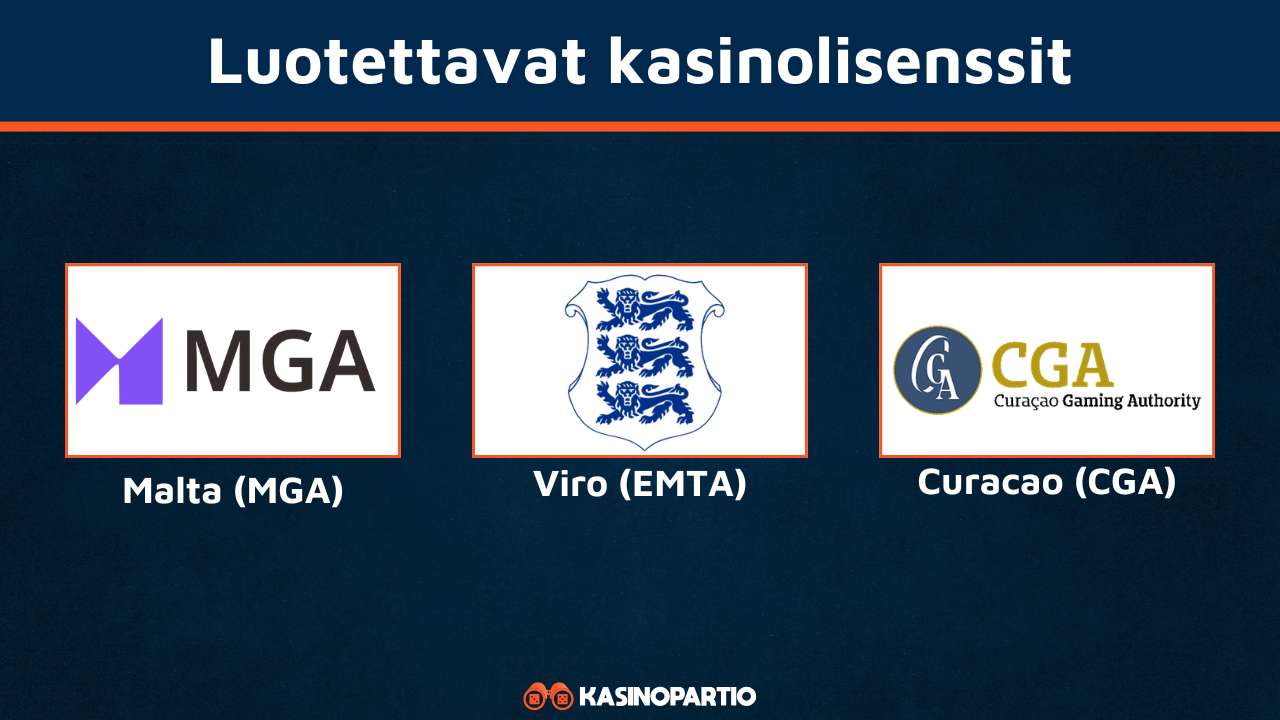 Luotettavat kasinolisenssit

MGA

Malta (MGA)

Viro (EMTA)

CGA

CGA
Curaçao Gaming Authority

Curacao (CGA)

KASINOPARTIO